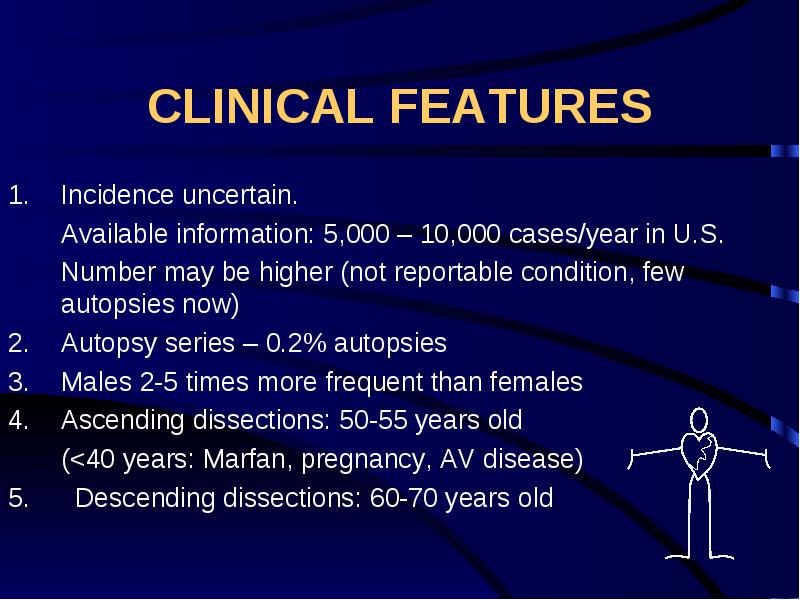 CLINICAL FEATURES

1. Incidence uncertain.

Available information: 5,000 – 10,000 cases/year in U.S.

Number may be higher (not reportable condition, few autopsies now)

2. Autopsy series – 0.2% autopsies

3. Males 2-5 times more frequent than females

4. Ascending dissections: 50-55 years old

(<40 years: Marfan, pregnancy, AV disease)

5. Descending dissections: 60-70 years old